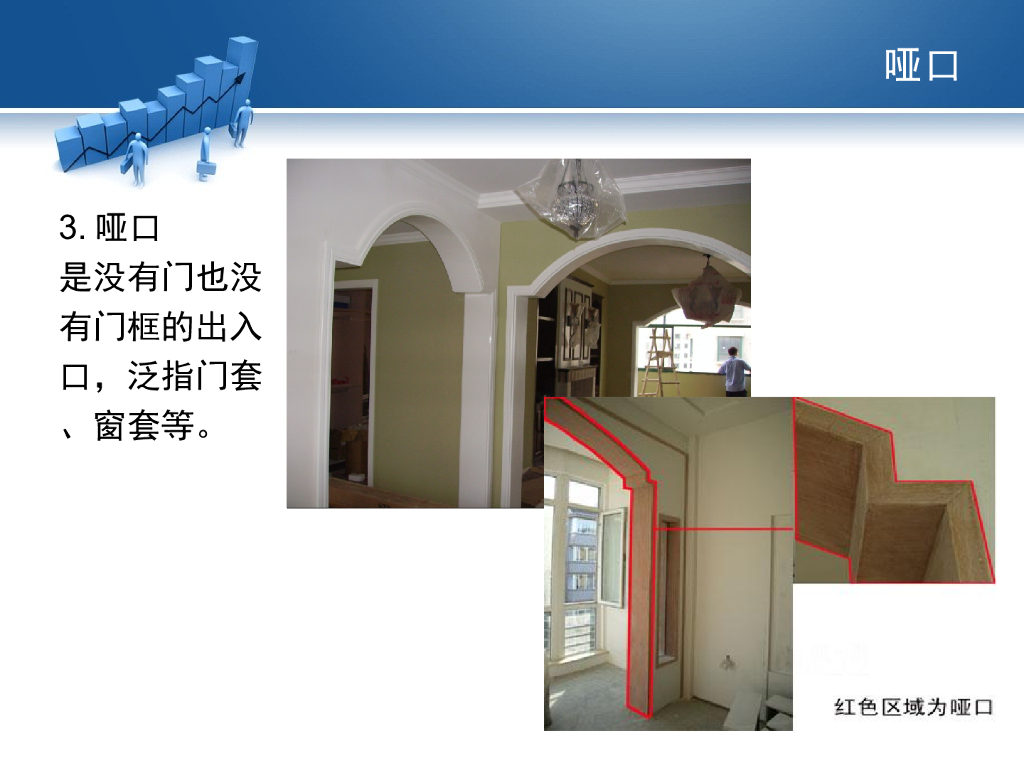 哑口

3. 哑口
是没有门也没有门框的出入口，泛指门套、窗套等。

红色区域为哑口